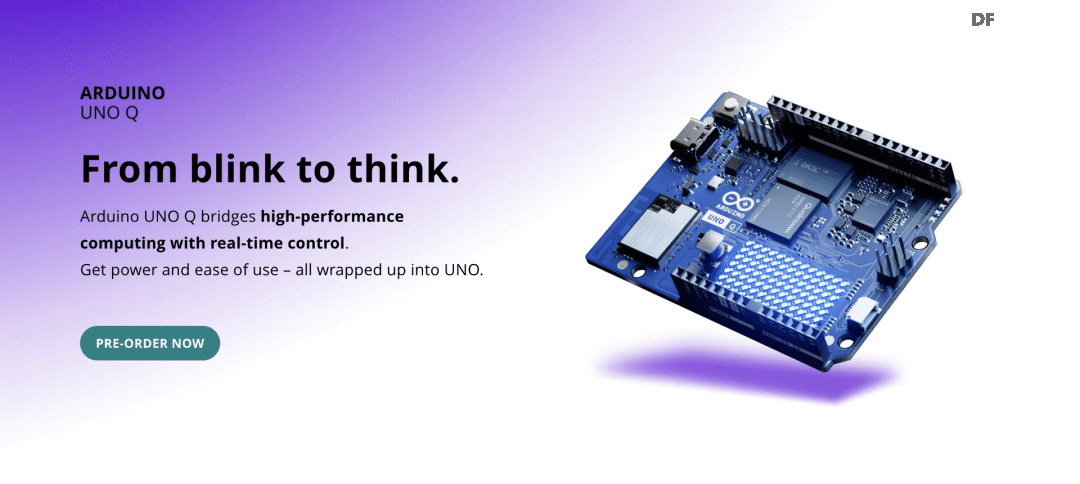 DF

ARDUINO
UNO Q

From blink to think.

Arduino UNO Q bridges high-performance computing with real-time control.
Get power and ease of use – all wrapped up into UNO.

PRE-ORDER NOW

ARDUINO
UNO Q